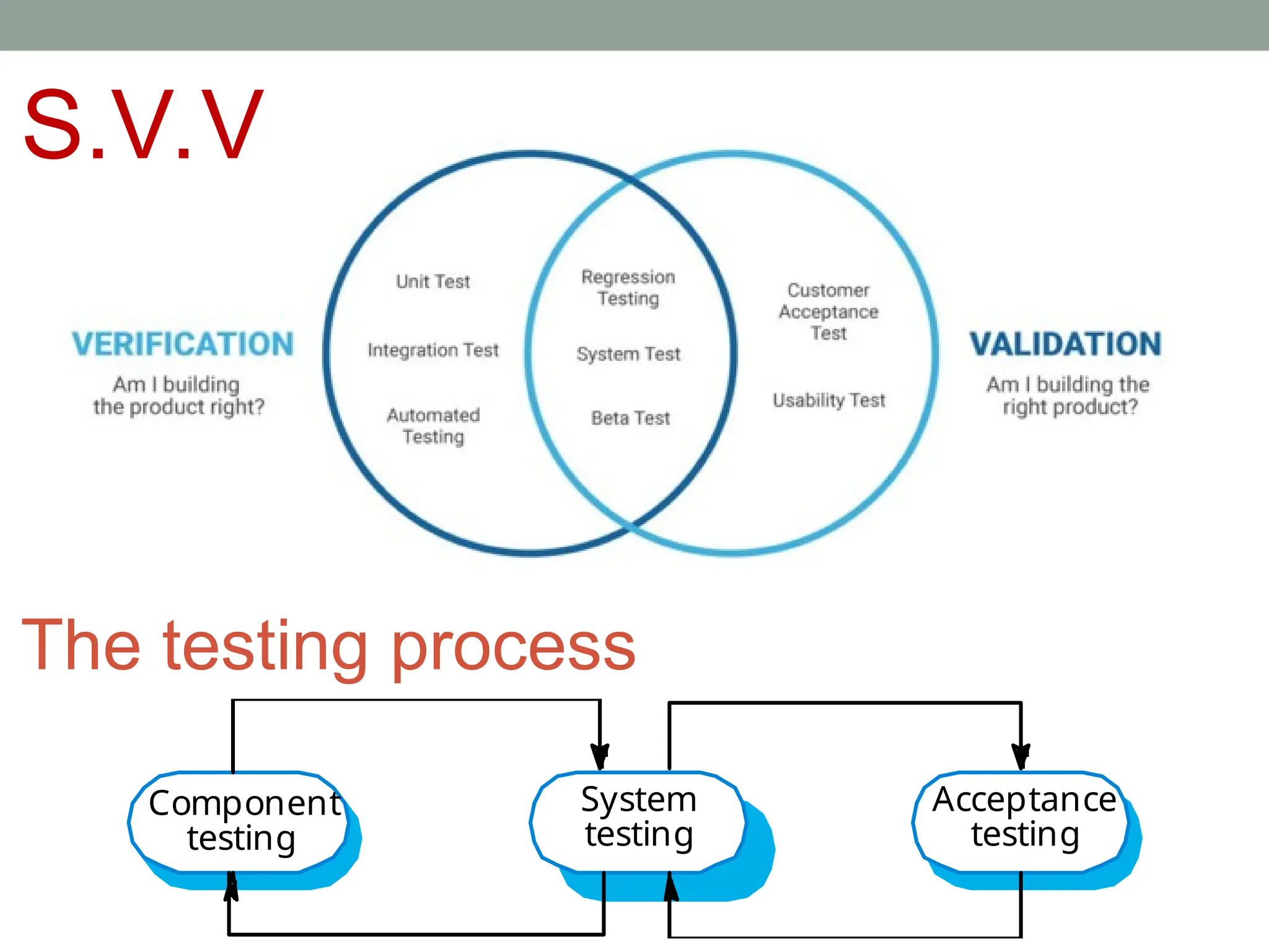 S.V.V

VERIFICATION
Am I building the product right?

Unit Test

Integration Test

Automated Testing

Regression Testing

System Test

Beta Test

Customer Acceptance Test

Usability Test

VALIDATION
Am I building the right product?

The testing process

Component testing

System testing

Acceptance testing